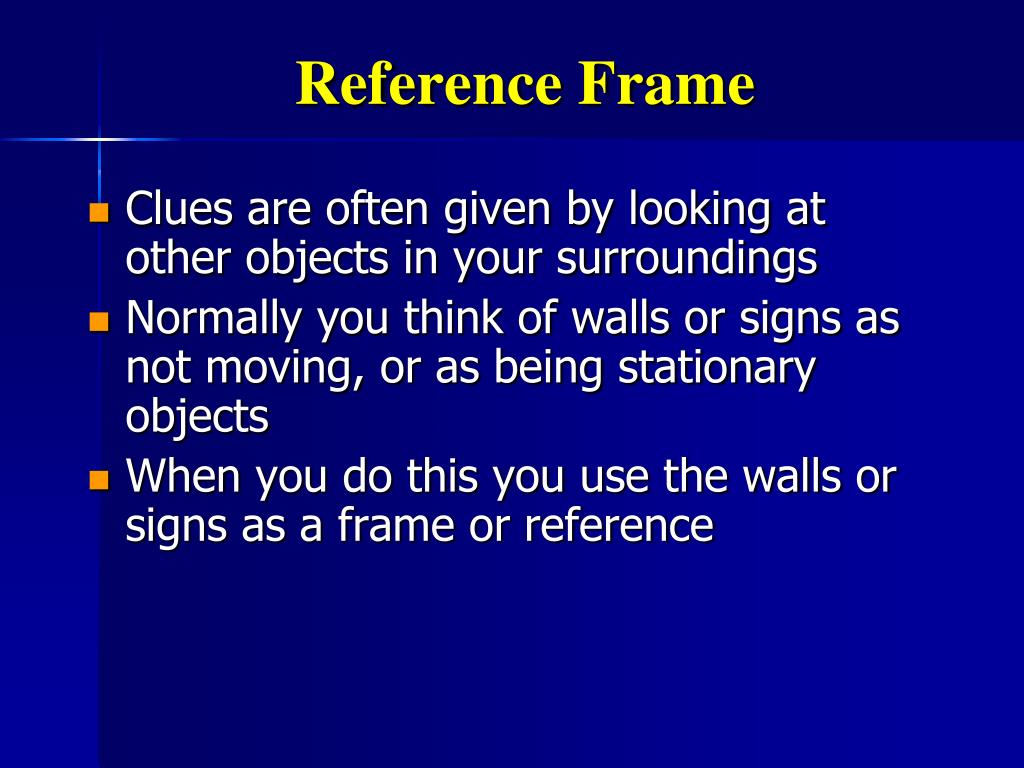 Reference Frame

- Clues are often given by looking at other objects in your surroundings
- Normally you think of walls or signs as not moving, or as being stationary objects
- When you do this you use the walls or signs as a frame or reference